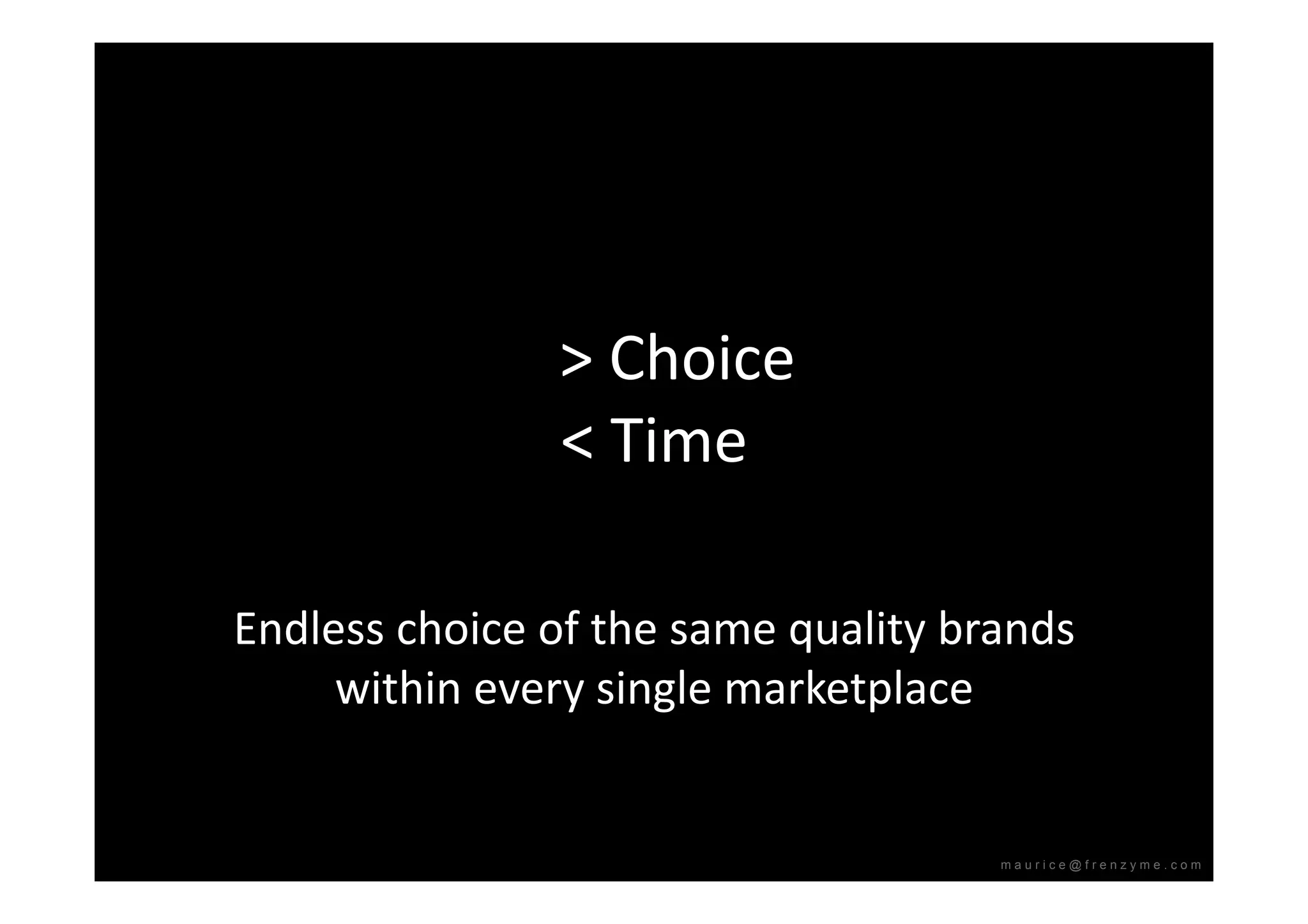 > Choice
< Time

Endless choice of the same quality brands within every single marketplace

maurice@frenzyme.com